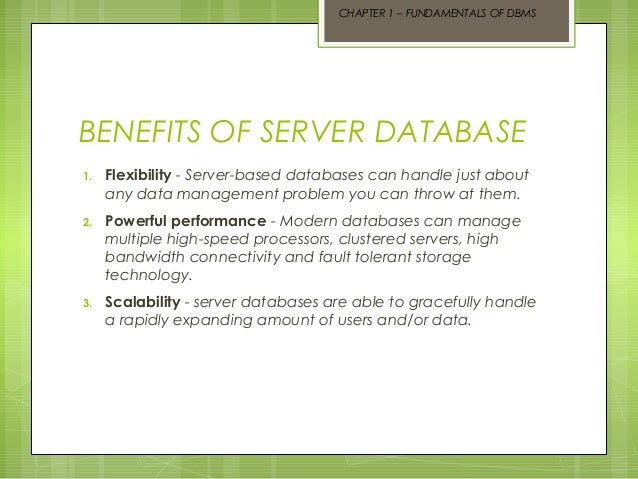 CHAPTER 1 – FUNDAMENTALS OF DBMS

BENEFITS OF SERVER DATABASE

1. Flexibility - Server-based databases can handle just about any data management problem you can throw at them.

2. Powerful performance - Modern databases can manage multiple high-speed processors, clustered servers, high bandwidth connectivity and fault tolerant storage technology.

3. Scalability - server databases are able to gracefully handle a rapidly expanding amount of users and/or data.